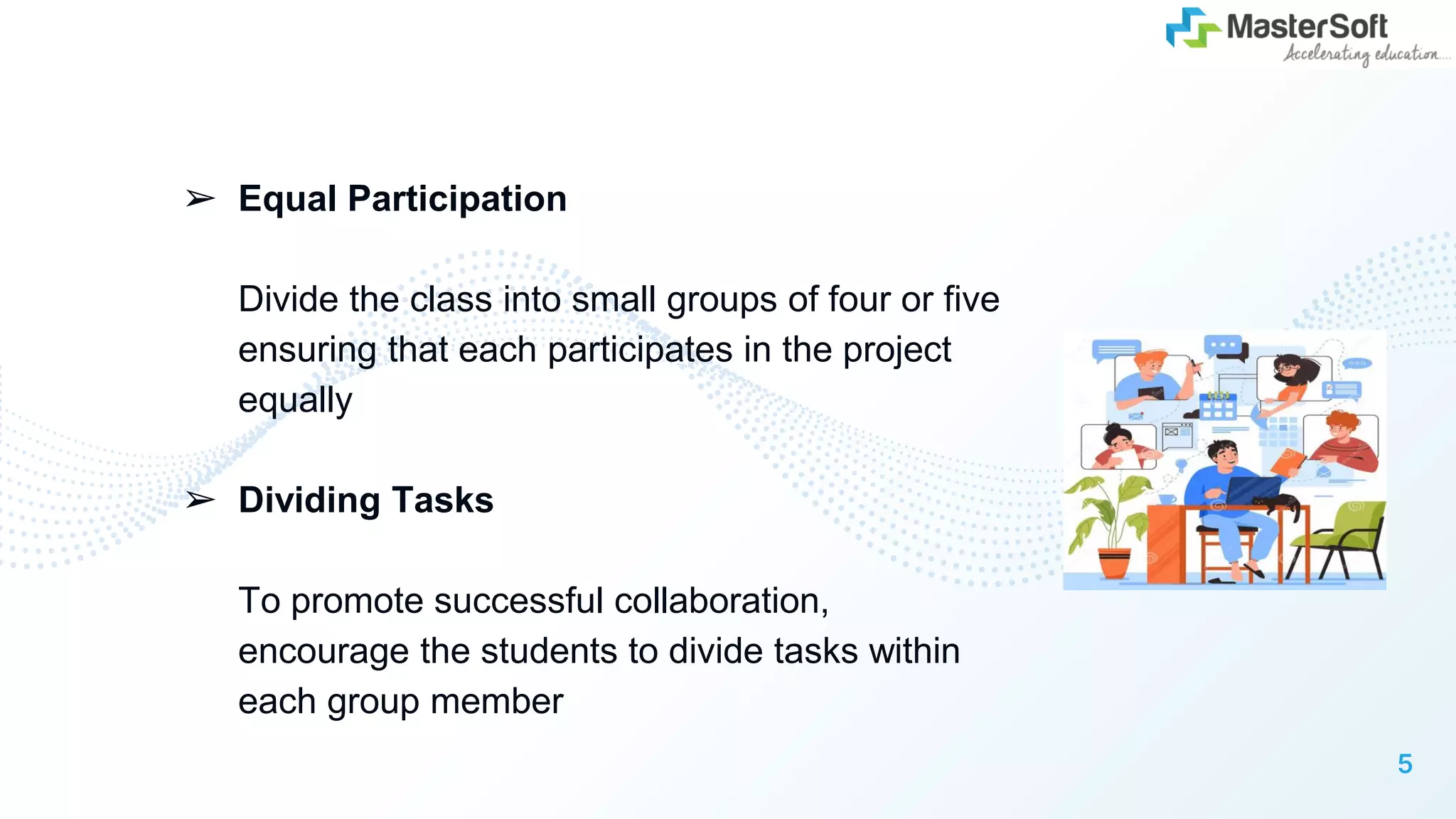 MasterSoft
Accelerating education....

➢ Equal Participation

Divide the class into small groups of four or five ensuring that each participates in the project equally

➢ Dividing Tasks

To promote successful collaboration, encourage the students to divide tasks within each group member

5